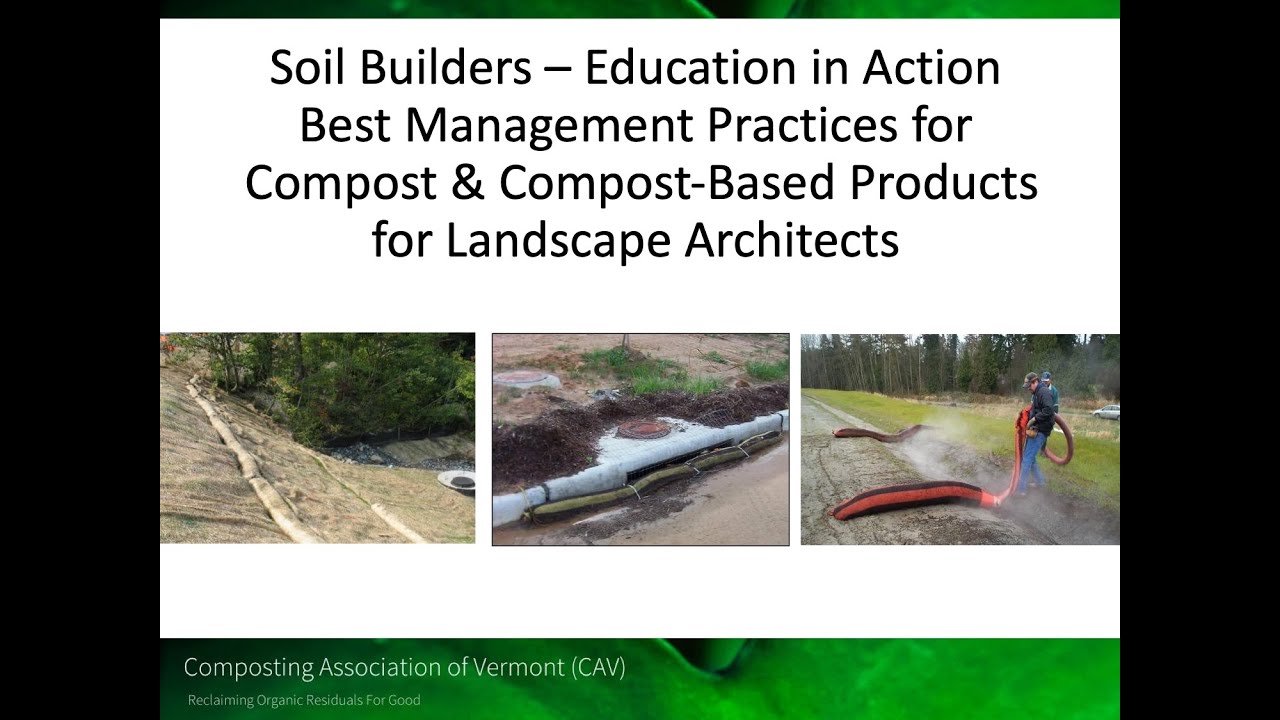 Soil Builders – Education in Action
Best Management Practices for
Compost & Compost-Based Products
for Landscape Architects

Composting Association of Vermont (CAV)

Reclaiming Organic Residuals For Good